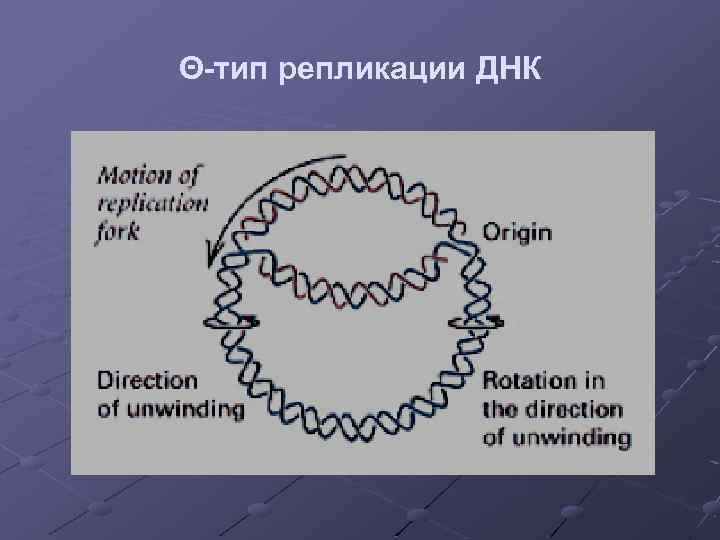 Θ-тип репликации ДНК

Motion of replication fork

Origin

Direction of unwinding

Rotation in the direction of unwinding